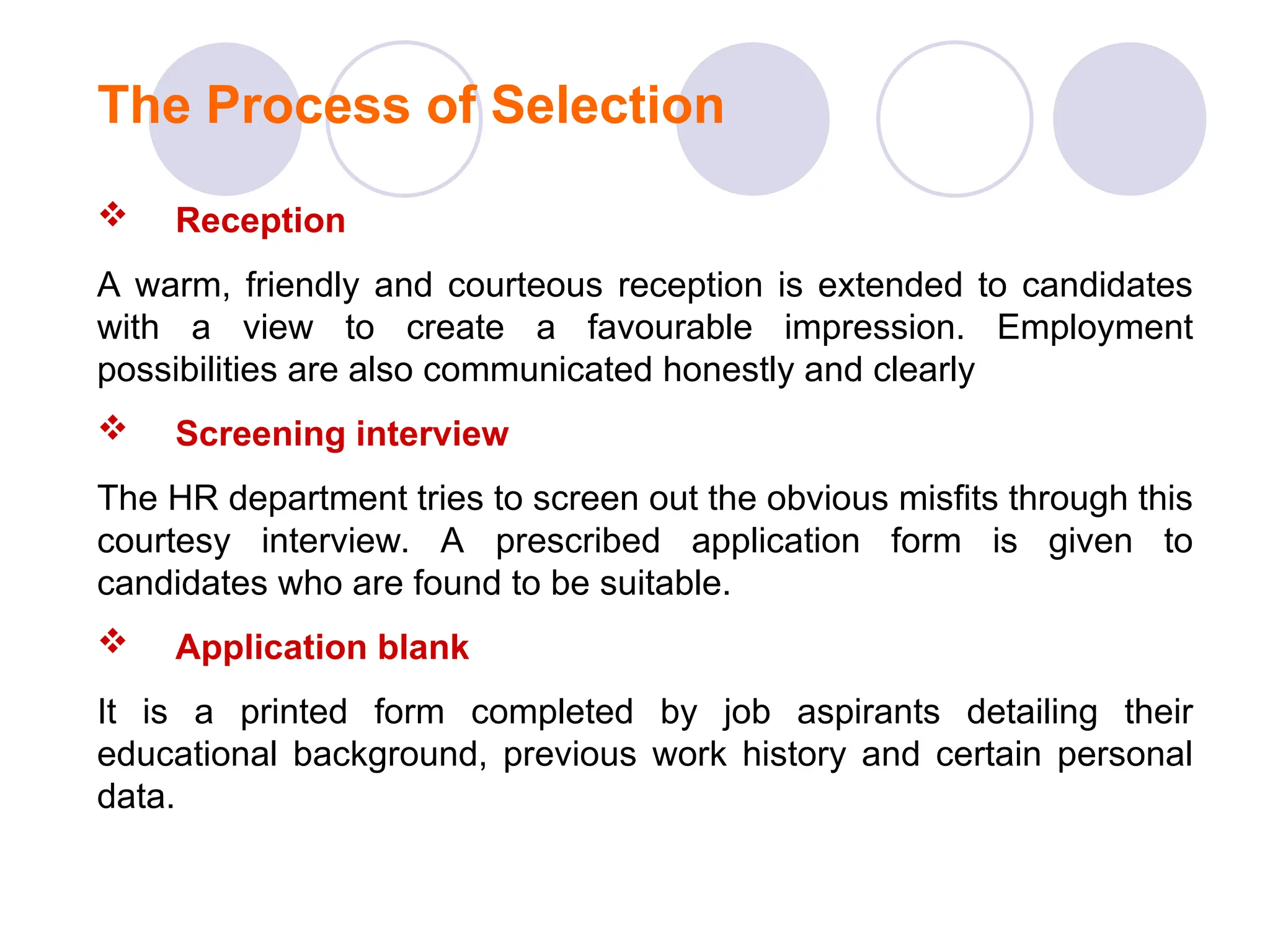 The Process of Selection

❖ Reception

A warm, friendly and courteous reception is extended to candidates with a view to create a favourable impression. Employment possibilities are also communicated honestly and clearly

❖ Screening interview

The HR department tries to screen out the obvious misfits through this courtesy interview. A prescribed application form is given to candidates who are found to be suitable.

❖ Application blank

It is a printed form completed by job aspirants detailing their educational background, previous work history and certain personal data.